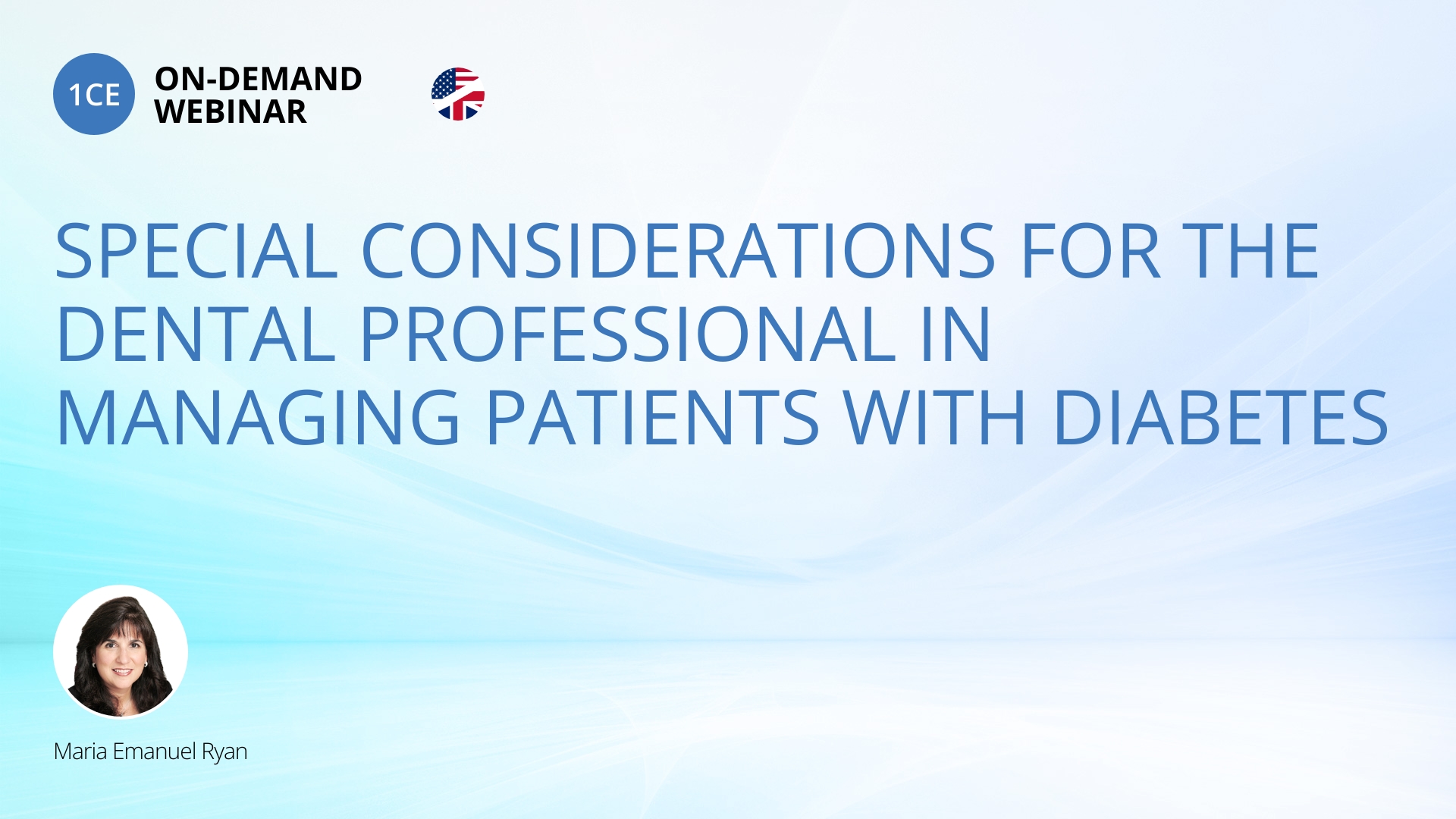 1CE ON-DEMAND WEBINAR

SPECIAL CONSIDERATIONS FOR THE DENTAL PROFESSIONAL IN MANAGING PATIENTS WITH DIABETES

Maria Emanuel Ryan